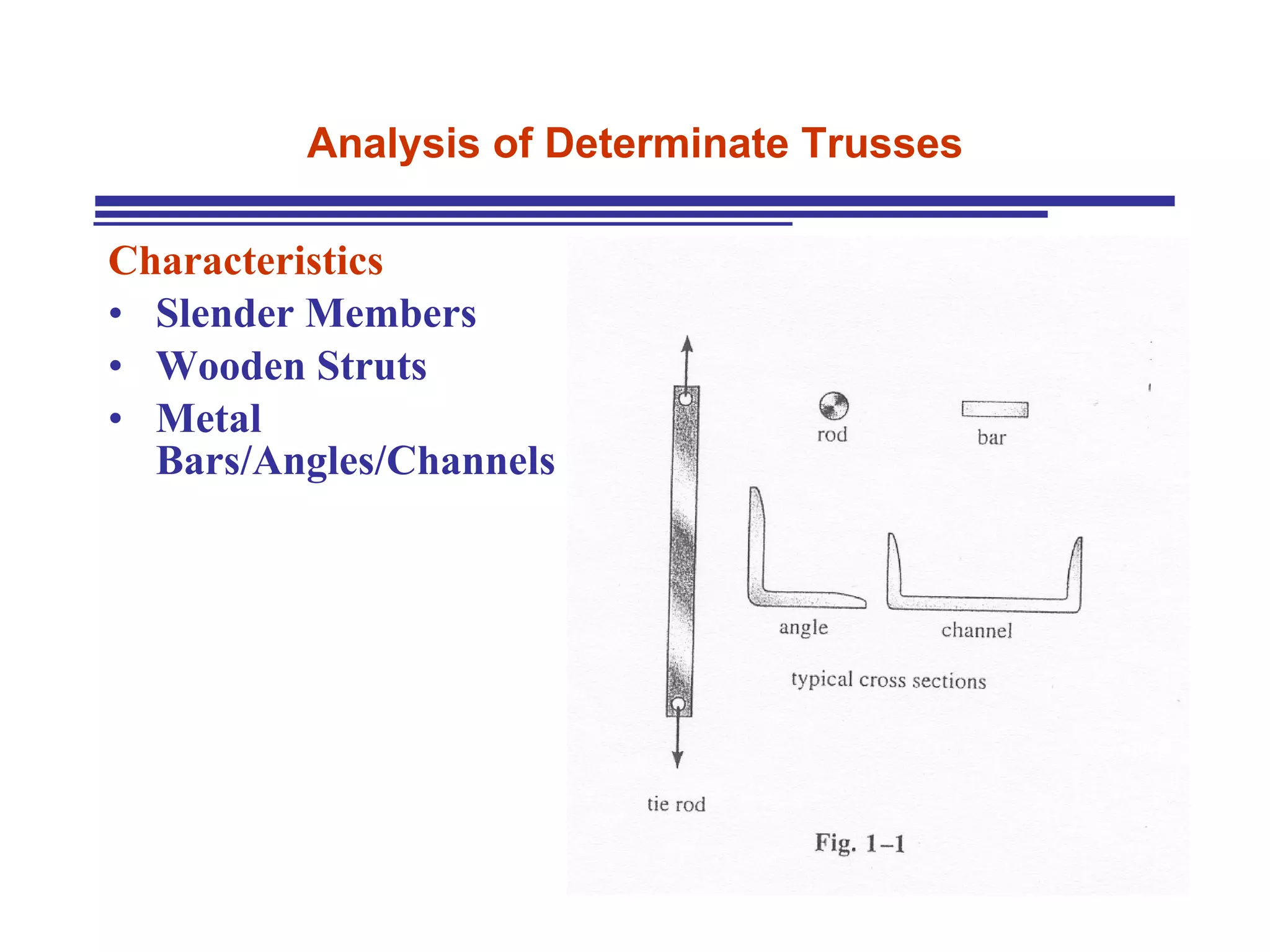 Analysis of Determinate Trusses

Characteristics
• Slender Members
• Wooden Struts
• Metal Bars/Angles/Channels

rod

bar

angle

channel

typical cross sections

tie rod

Fig. 1–1